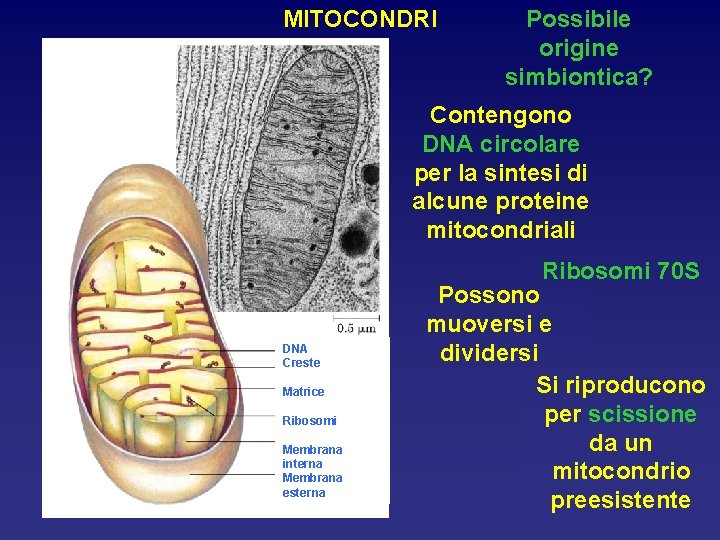 MITOCONDRI

Possibile origine simbiontica?

Contengono DNA circolare per la sintesi di alcune proteine mitocondriali

Ribosomi 70S

Possono muoversi e dividersi

Si riproducono per scissione da un mitocondrio preesistente

0.5 μm

DNA
Creste
Matrice
Ribosomi
Membrana interna
Membrana esterna